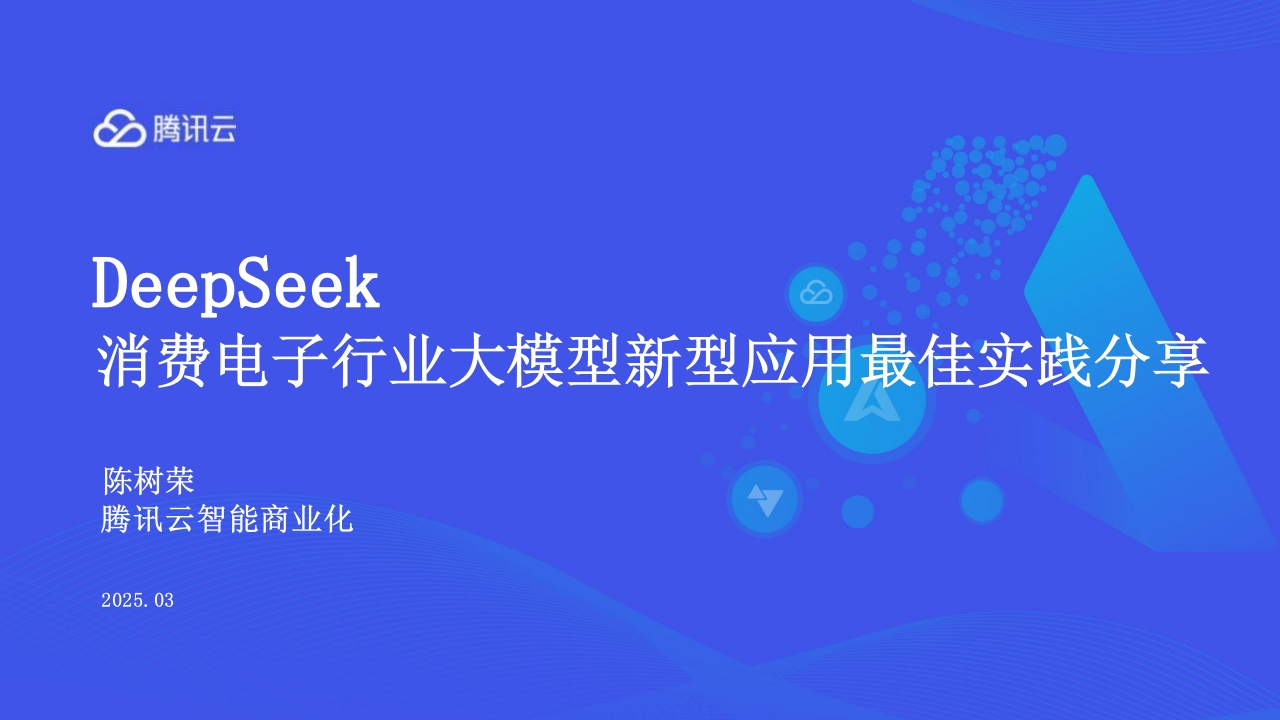 腾讯云

DeepSeek
消费电子行业大模型新型应用最佳实践分享

陈树荣
腾讯云智能商业化

2025.03